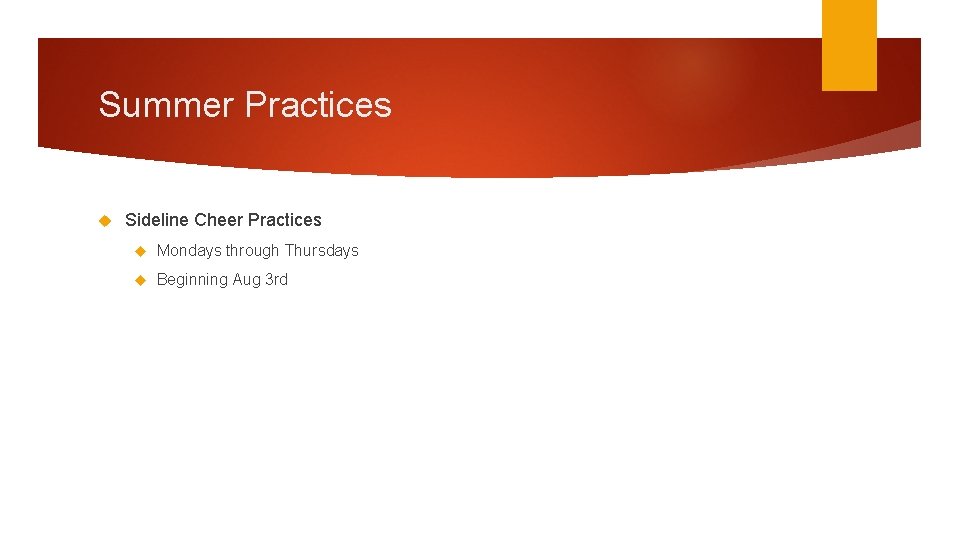 Summer Practices

Sideline Cheer Practices

Mondays through Thursdays

Beginning Aug 3rd